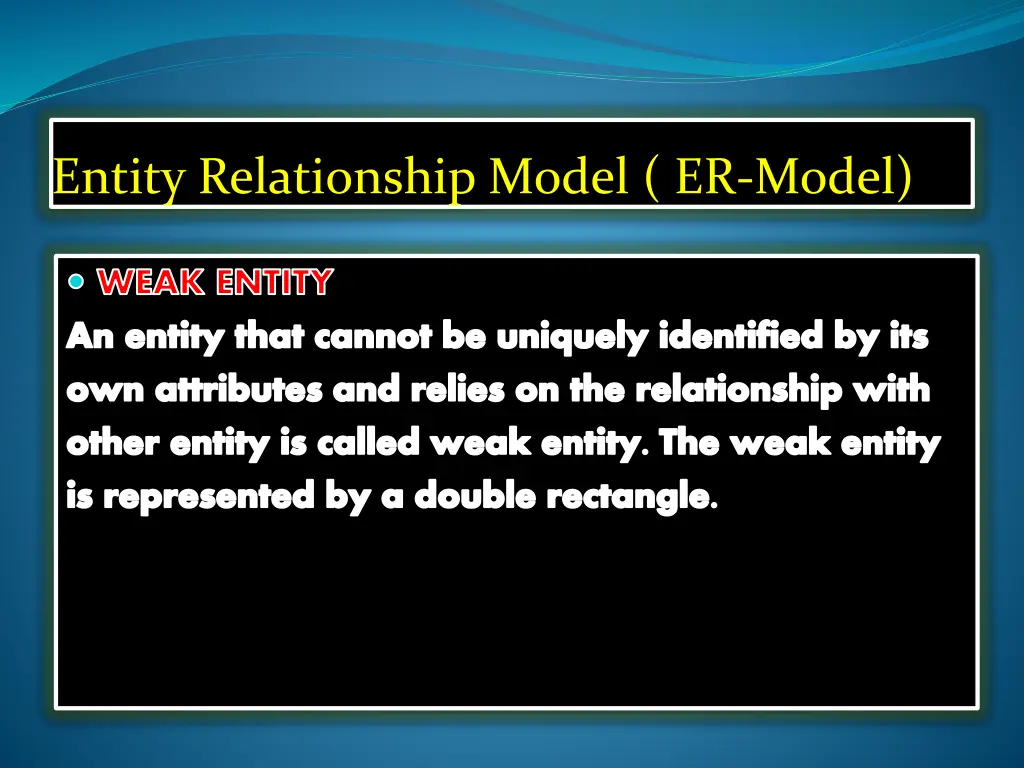 Entity Relationship Model ( ER-Model)

WEAK ENTITY

An entity that cannot be uniquely identified by its own attributes and relies on the relationship with other entity is called weak entity. The weak entity is represented by a double rectangle.